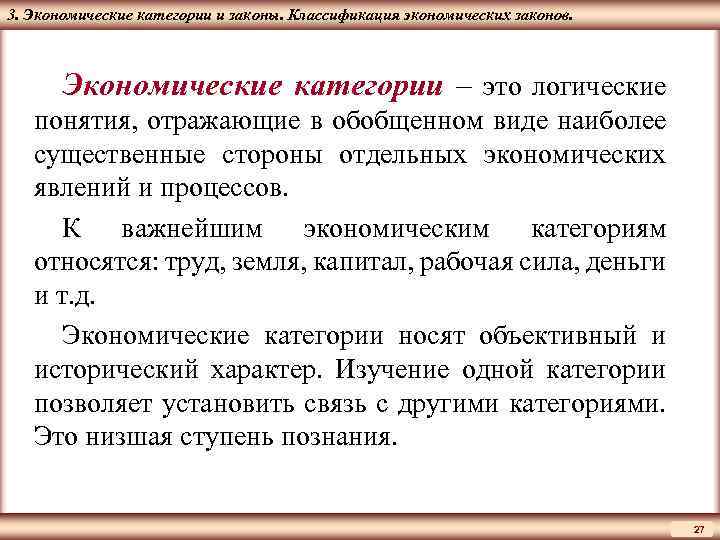 3. Экономические категории и законы. Классификация экономических законов.

Экономические категории – это логические понятия, отражающие в обобщенном виде наиболее существенные стороны отдельных экономических явлений и процессов.

К важнейшим экономическим категориям относятся: труд, земля, капитал, рабочая сила, деньги и т.д.

Экономические категории носят объективный и исторический характер. Изучение одной категории позволяет установить связь с другими категориями. Это низшая ступень познания.

27